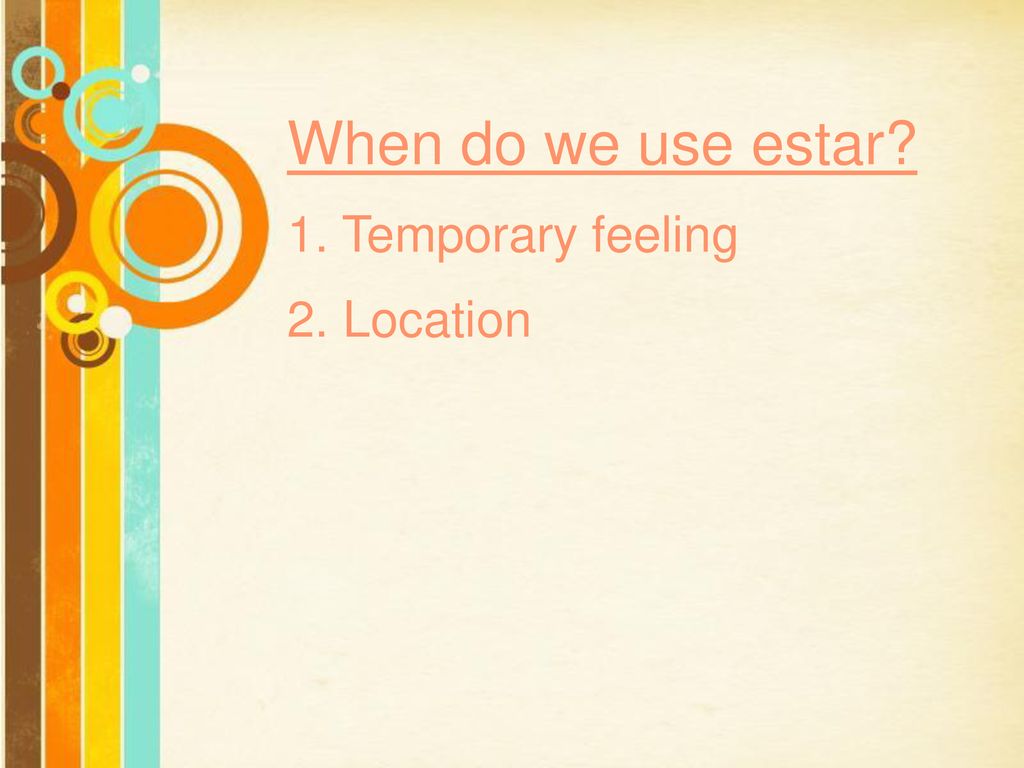 When do we use estar?

1. Temporary feeling

2. Location